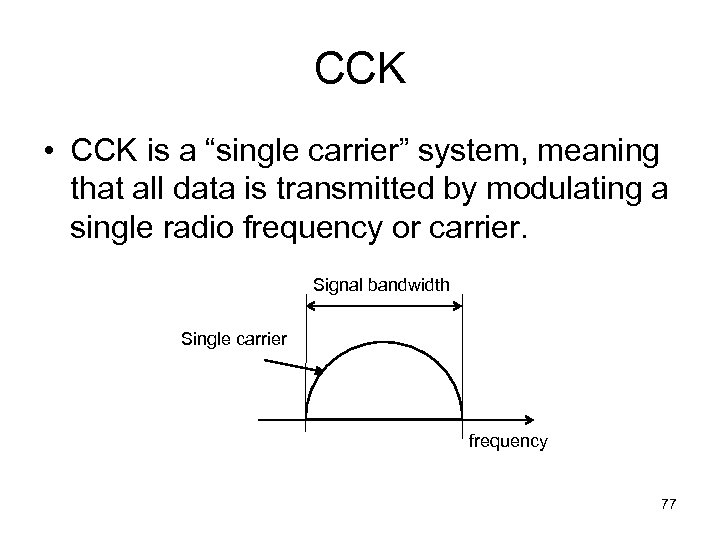 CCK

• CCK is a “single carrier” system, meaning that all data is transmitted by modulating a single radio frequency or carrier.

Signal bandwidth

Single carrier

frequency

77